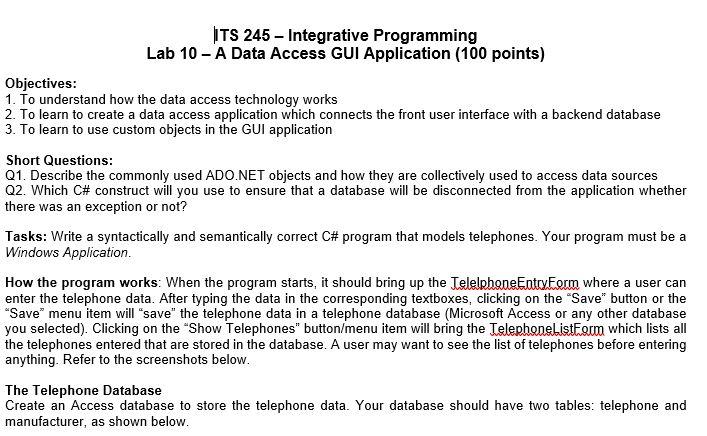 ITS 245 – Integrative Programming
Lab 10 – A Data Access GUI Application (100 points)

Objectives:
1. To understand how the data access technology works
2. To learn to create a data access application which connects the front user interface with a backend database
3. To learn to use custom objects in the GUI application

Short Questions:
Q1. Describe the commonly used ADO.NET objects and how they are collectively used to access data sources
Q2. Which C# construct will you use to ensure that a database will be disconnected from the application whether there was an exception or not?

Tasks: Write a syntactically and semantically correct C# program that models telephones. Your program must be a Windows Application.

How the program works: When the program starts, it should bring up the TelelphoneEntryForm where a user can enter the telephone data. After typing the data in the corresponding textboxes, clicking on the "Save" button or the "Save" menu item will "save" the telephone data in a telephone database (Microsoft Access or any other database you selected). Clicking on the "Show Telephones" button/menu item will bring the TelephoneListForm which lists all the telephones entered that are stored in the database. A user may want to see the list of telephones before entering anything. Refer to the screenshots below.

The Telephone Database
Create an Access database to store the telephone data. Your database should have two tables: telephone and manufacturer, as shown below.